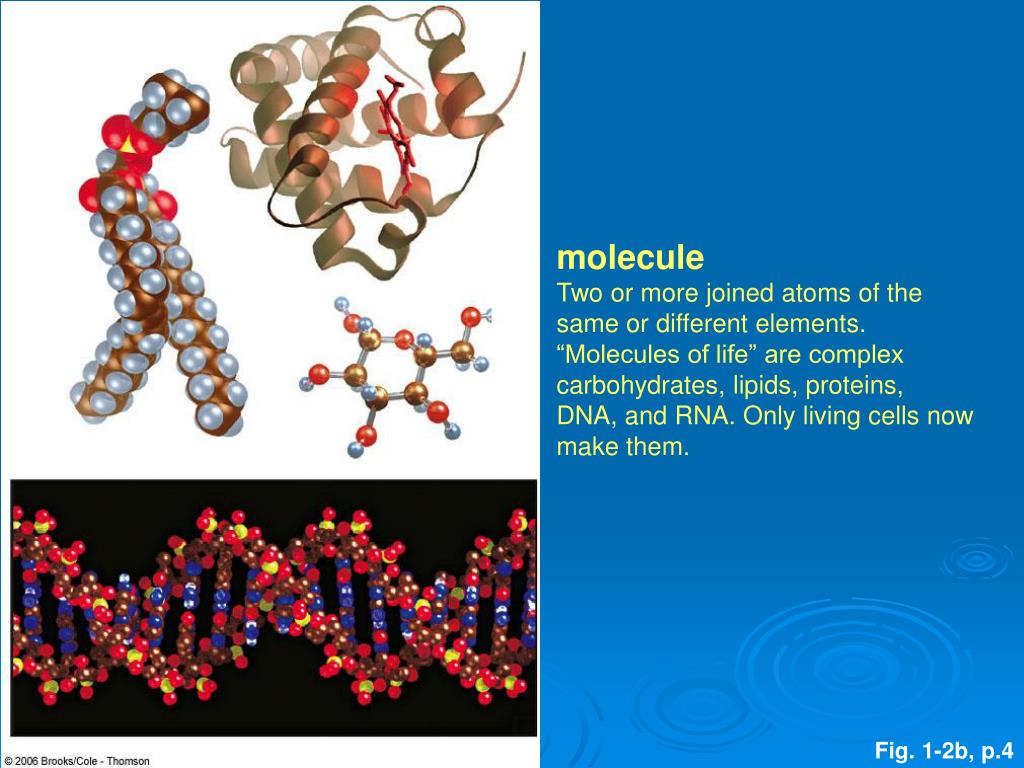 molecule
Two or more joined atoms of the same or different elements. “Molecules of life” are complex carbohydrates, lipids, proteins, DNA, and RNA. Only living cells now make them.

© 2006 Brooks/Cole - Thomson

Fig. 1-2b, p.4